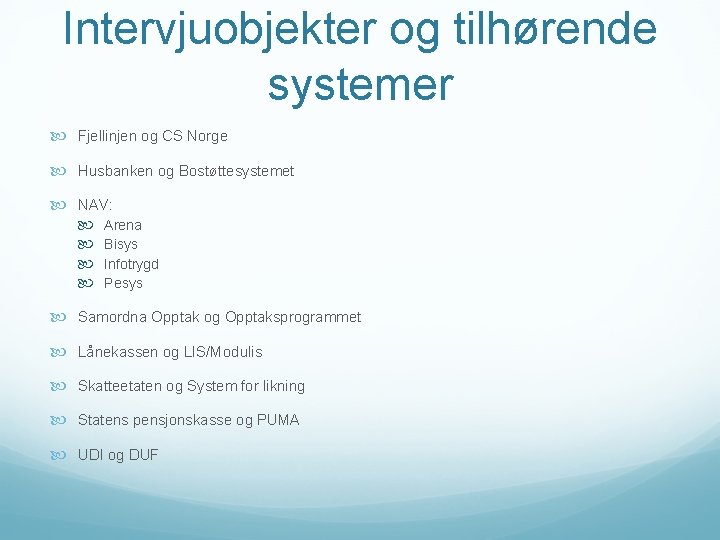 Intervjuobjekter og tilhørende systemer

Fjellinjen og CS Norge

Husbanken og Bostøttesystemet

NAV:
Arena
Bisys
Infotrygd
Pesys

Samordna Opptak og Opptaksprogrammet

Lånekassen og LIS/Modulis

Skatteetaten og System for likning

Statens pensjonskasse og PUMA

UDI og DUF